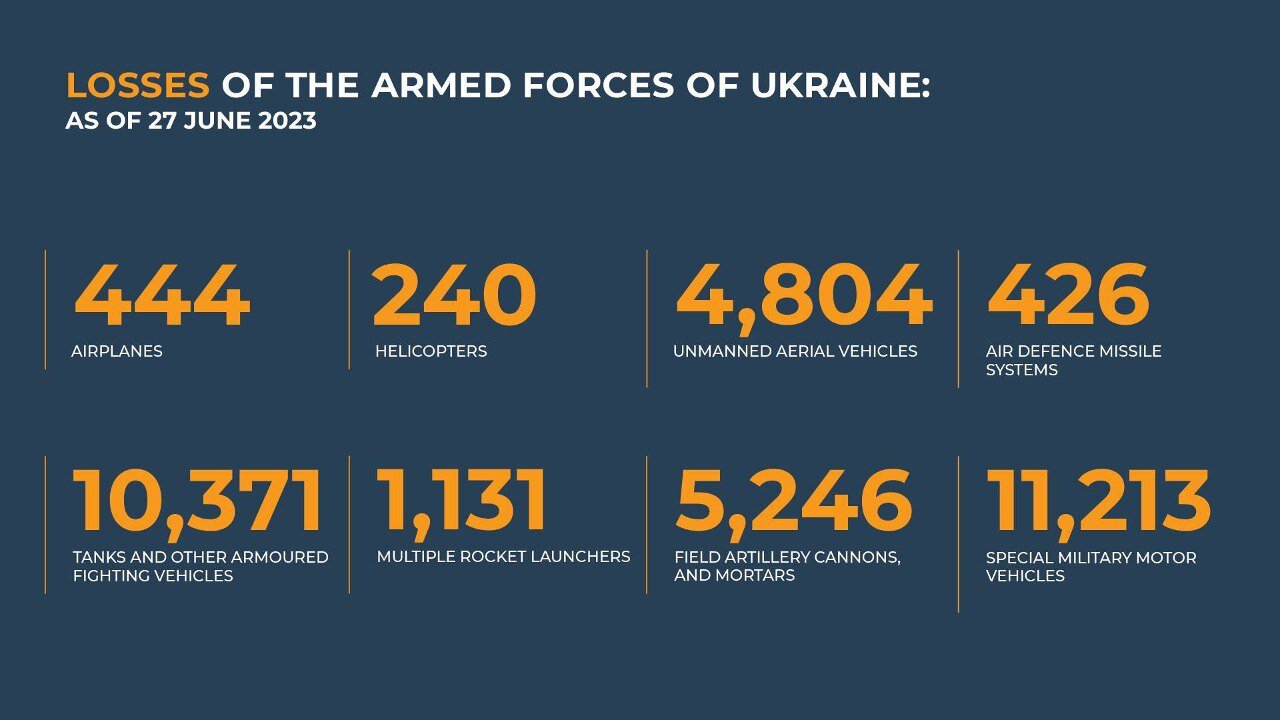 LOSSES OF THE ARMED FORCES OF UKRAINE:
AS OF 27 JUNE 2023

444
AIRPLANES

240
HELICOPTERS

4,804
UNMANNED AERIAL VEHICLES

426
AIR DEFENCE MISSILE SYSTEMS

10,371
TANKS AND OTHER ARMOURED FIGHTING VEHICLES

1,131
MULTIPLE ROCKET LAUNCHERS

5,246
FIELD ARTILLERY CANNONS, AND MORTARS

11,213
SPECIAL MILITARY MOTOR VEHICLES